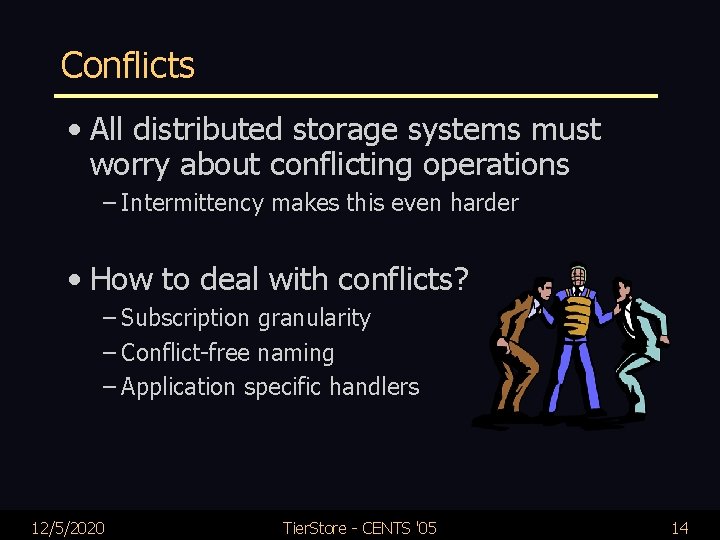 Conflicts

• All distributed storage systems must worry about conflicting operations

– Intermittency makes this even harder

• How to deal with conflicts?

– Subscription granularity

– Conflict-free naming

– Application specific handlers

12/5/2020

TierStore - CENTS '05

14